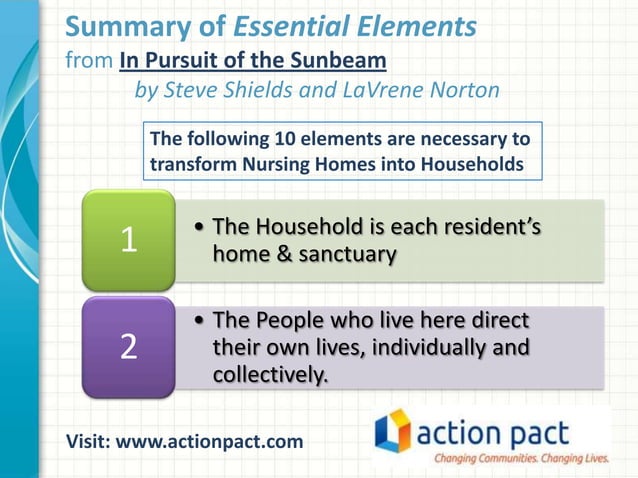 Summary of Essential Elements
from In Pursuit of the Sunbeam
by Steve Shields and LaVrene Norton

The following 10 elements are necessary to transform Nursing Homes into Households

1

• The Household is each resident's home & sanctuary

2

• The People who live here direct their own lives, individually and collectively.

Visit: www.actionpact.com

action pact
Changing Communities. Changing Lives.